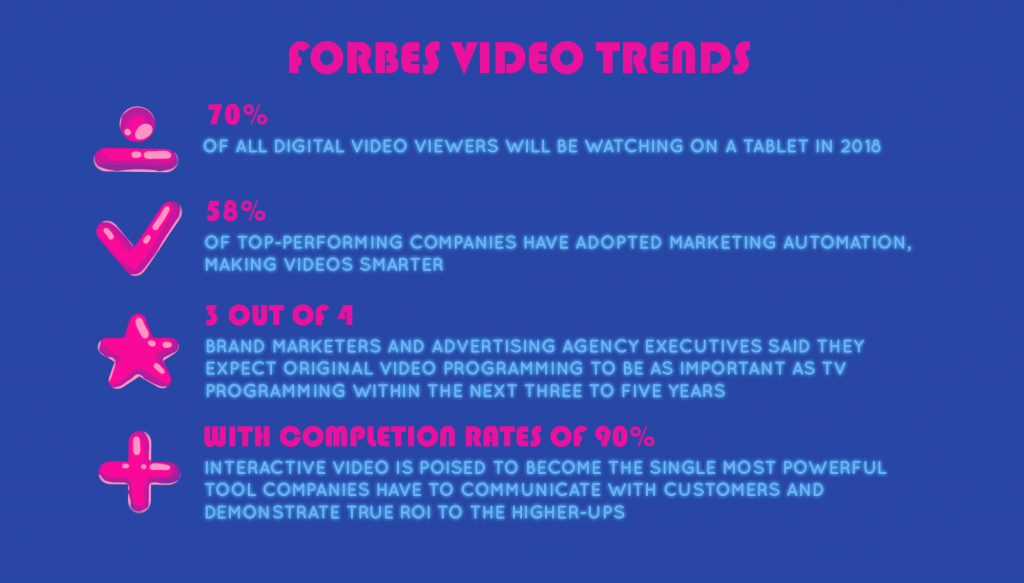 FORBES VIDEO TRENDS

70%
OF ALL DIGITAL VIDEO VIEWERS WILL BE WATCHING ON A TABLET IN 2018

58%
OF TOP-PERFORMING COMPANIES HAVE ADOPTED MARKETING AUTOMATION, MAKING VIDEOS SMARTER

3 OUT OF 4
BRAND MARKETERS AND ADVERTISING AGENCY EXECUTIVES SAID THEY EXPECT ORIGINAL VIDEO PROGRAMMING TO BE AS IMPORTANT AS TV PROGRAMMING WITHIN THE NEXT THREE TO FIVE YEARS

WITH COMPLETION RATES OF 90%
INTERACTIVE VIDEO IS POISED TO BECOME THE SINGLE MOST POWERFUL TOOL COMPANIES HAVE TO COMMUNICATE WITH CUSTOMERS AND DEMONSTRATE TRUE ROI TO THE HIGHER-UPS